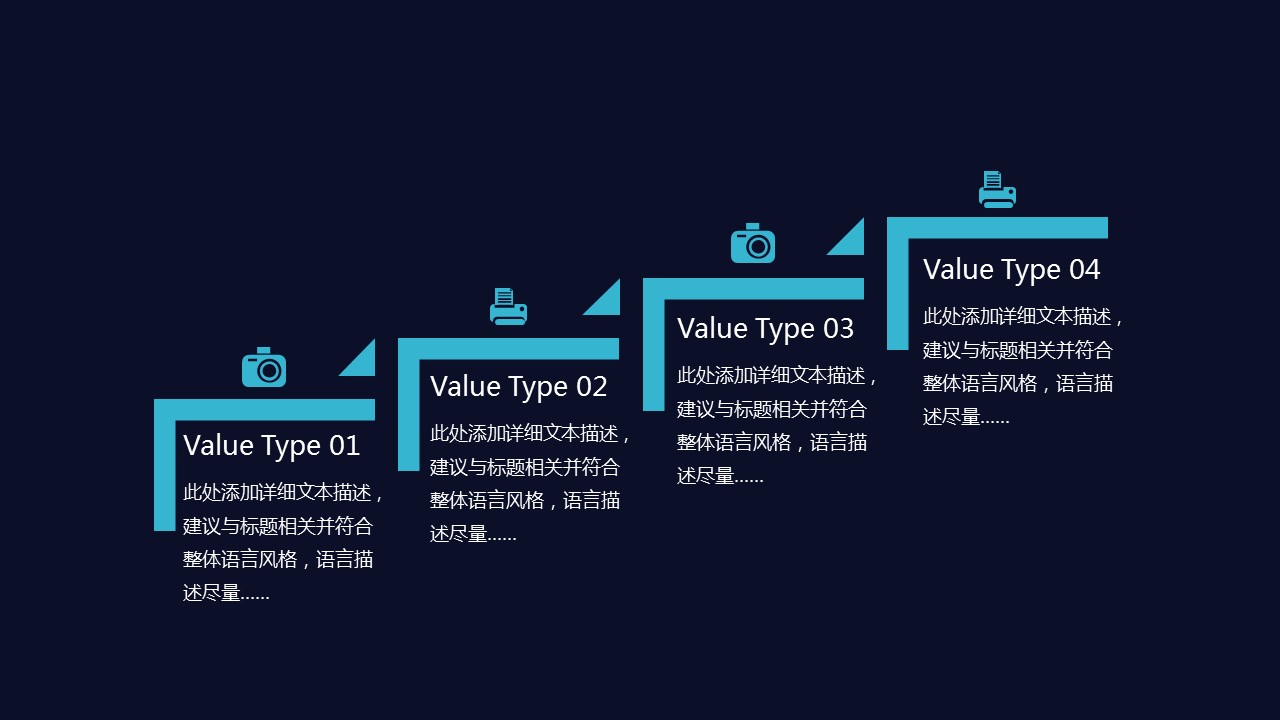 Value Type 01

此处添加详细文本描述，建议与标题相关并符合整体语言风格，语言描述尽量……

Value Type 02

此处添加详细文本描述，建议与标题相关并符合整体语言风格，语言描述尽量……

Value Type 03

此处添加详细文本描述，建议与标题相关并符合整体语言风格，语言描述尽量……

Value Type 04

此处添加详细文本描述，建议与标题相关并符合整体语言风格，语言描述尽量……